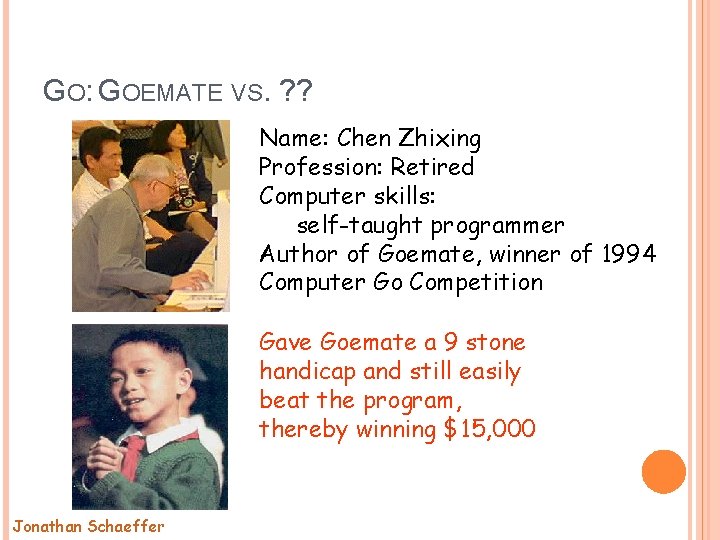 GO: GOEMATE VS. ??

Name: Chen Zhixing
Profession: Retired
Computer skills:
self-taught programmer
Author of Goemate, winner of 1994
Computer Go Competition

Gave Goemate a 9 stone handicap and still easily beat the program, thereby winning $15,000

Jonathan Schaeffer